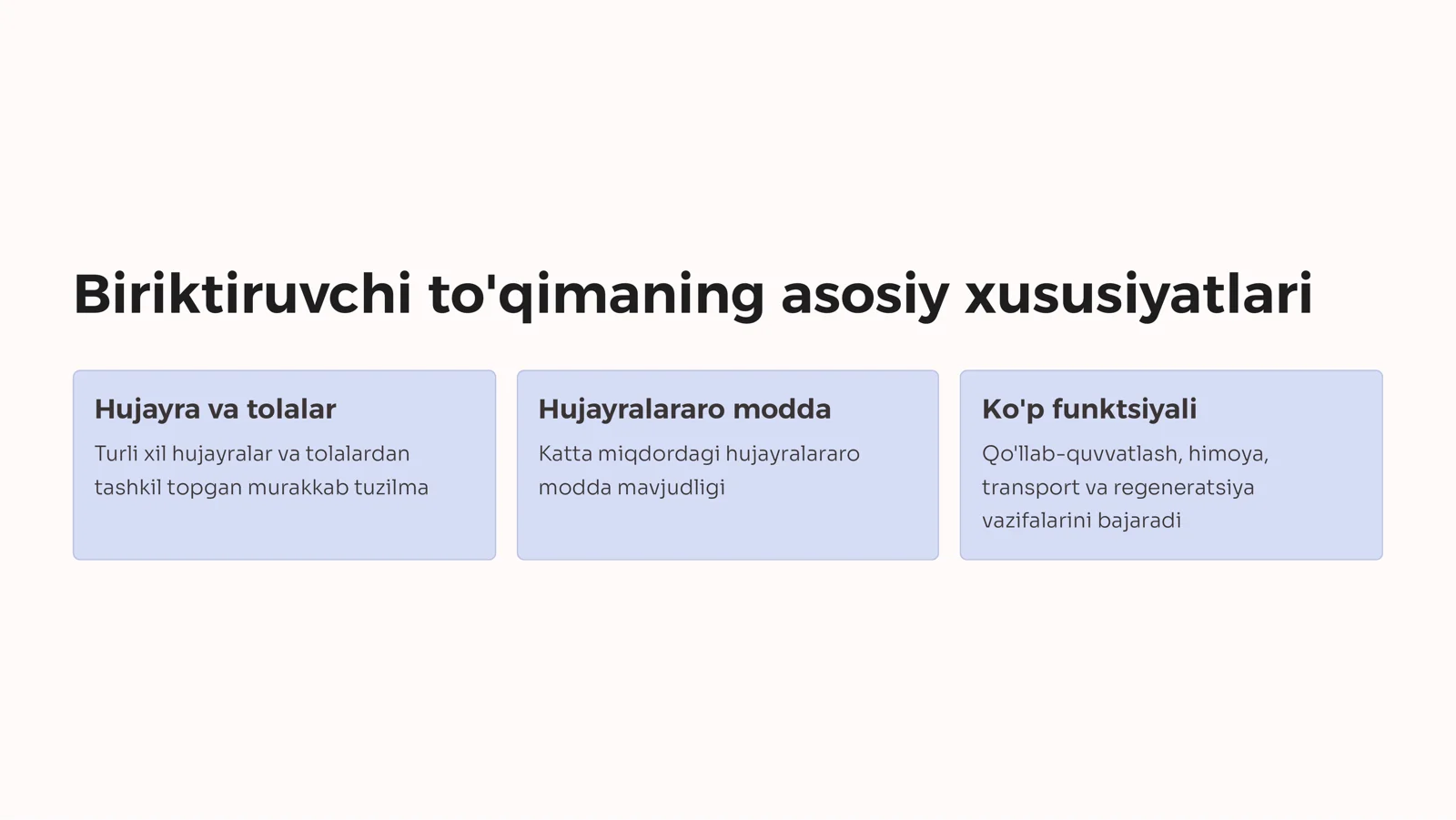 Biriktiruvchi to'qimaning asosiy xususiyatlari

Hujayra va tolalar

Turli xil hujayralar va tolalardan tashkil topgan murakkab tuzilma

Hujayralararo modda

Katta miqdordagi hujayralararo modda mavjudligi

Ko'p funktsiyali

Qo'llab-quvvatlash, himoya, transport va regeneratsiya vazifalarini bajaradi